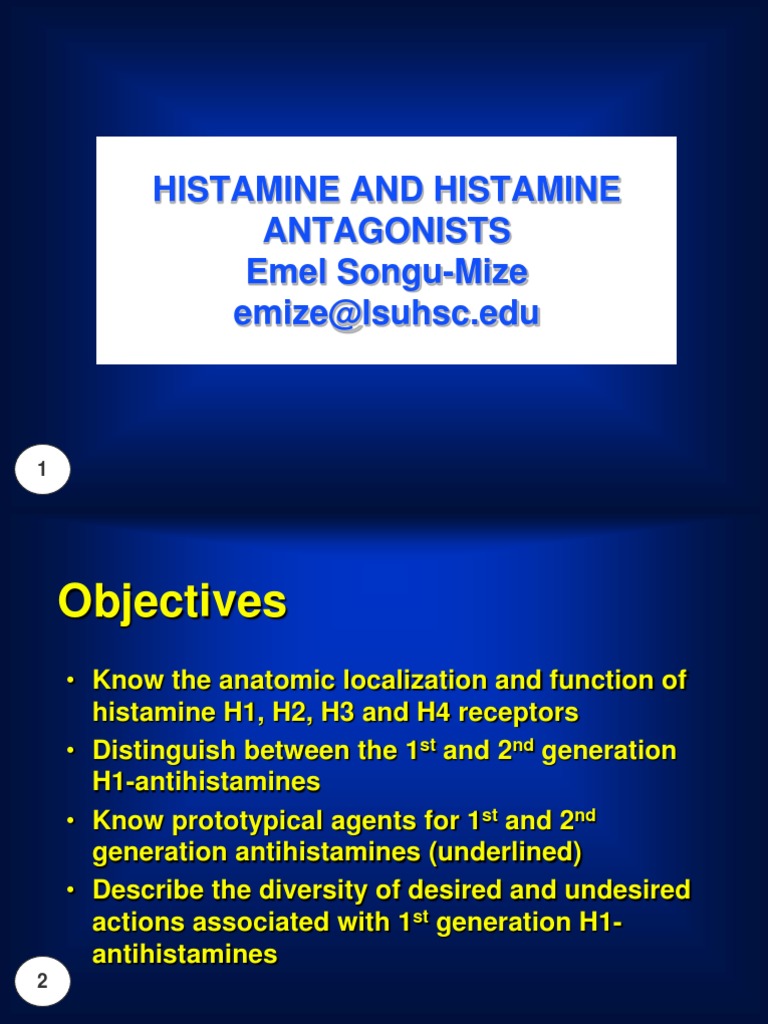 HISTAMINE AND HISTAMINE ANTAGONISTS
Emel Songu-Mize
emize@lsuhsc.edu

1

Objectives

• Know the anatomic localization and function of histamine H1, H2, H3 and H4 receptors
• Distinguish between the 1$^{st}$ and 2$^{nd}$ generation H1-antihistamines
• Know prototypical agents for 1$^{st}$ and 2$^{nd}$ generation antihistamines (underlined)
• Describe the diversity of desired and undesired actions associated with 1$^{st}$ generation H1-antihistamines

2